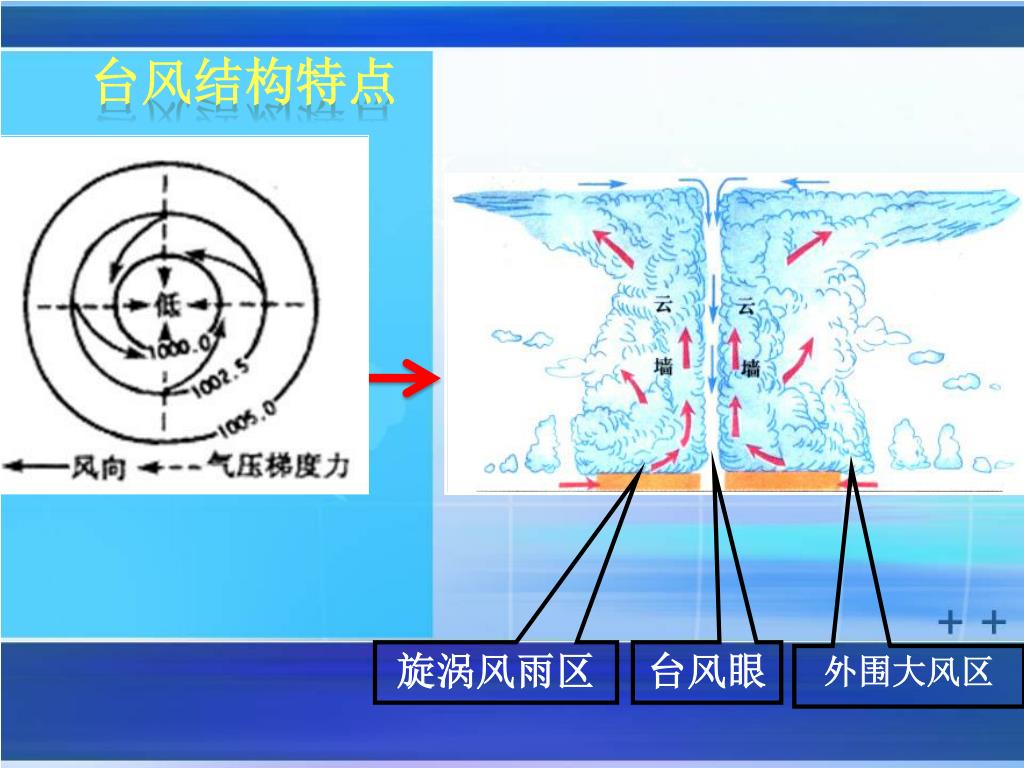 台风结构特点

低
1000.0
1002.5
1005.0
风向 气压梯度力

云
墙
云
墙

旋涡风雨区
台风眼
外围大风区